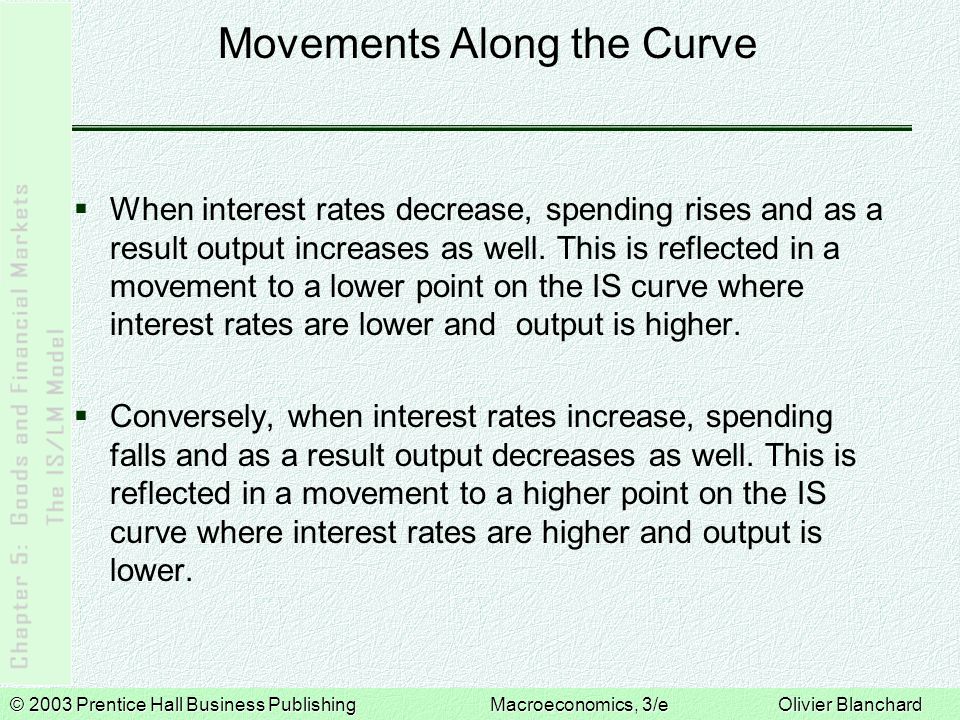 Chapter 5: Goods and Financial Markets
The IS/LM Model

Movements Along the Curve

▪ When interest rates decrease, spending rises and as a result output increases as well. This is reflected in a movement to a lower point on the IS curve where interest rates are lower and output is higher.

▪ Conversely, when interest rates increase, spending falls and as a result output decreases as well. This is reflected in a movement to a higher point on the IS curve where interest rates are higher and output is lower.

© 2003 Prentice Hall Business Publishing Macroeconomics, 3/e Olivier Blanchard